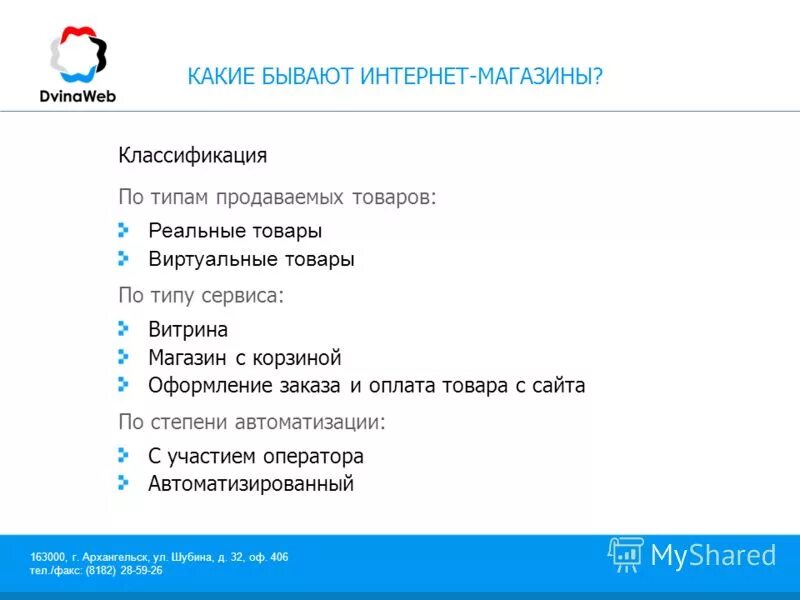 DvinaWeb

КАКИЕ БЫВАЮТ ИНТЕРНЕТ-МАГАЗИНЫ?

Классификация

По типам продаваемых товаров:

Реальные товары
Виртуальные товары

По типу сервиса:

Витрина
Магазин с корзиной
Оформление заказа и оплата товара с сайта

По степени автоматизации:

С участием оператора
Автоматизированный

163000, г. Архангельск, ул. Шубина, д. 32, оф. 406
тел./факс: (8182) 28-59-26

MyShared